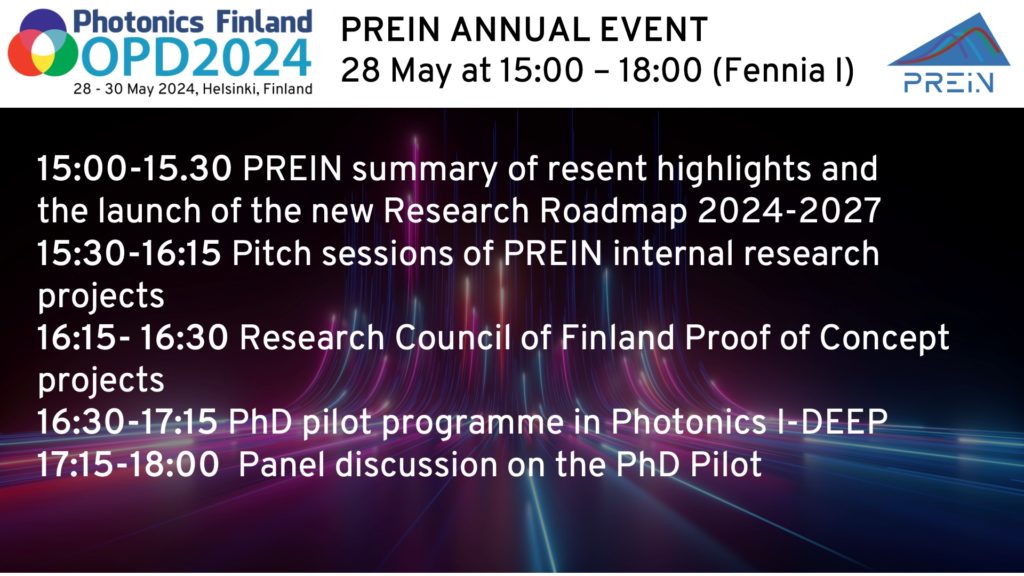 Photonics Finland
OPD2024
28 - 30 May 2024, Helsinki, Finland

PREIN ANNUAL EVENT
28 May at 15:00 – 18:00 (Fennia I)

PREIN

15:00-15.30 PREIN summary of resent highlights and the launch of the new Research Roadmap 2024-2027
15:30-16:15 Pitch sessions of PREIN internal research projects
16:15- 16:30 Research Council of Finland Proof of Concept projects
16:30-17:15 PhD pilot programme in Photonics I-DEEP
17:15-18:00 Panel discussion on the PhD Pilot